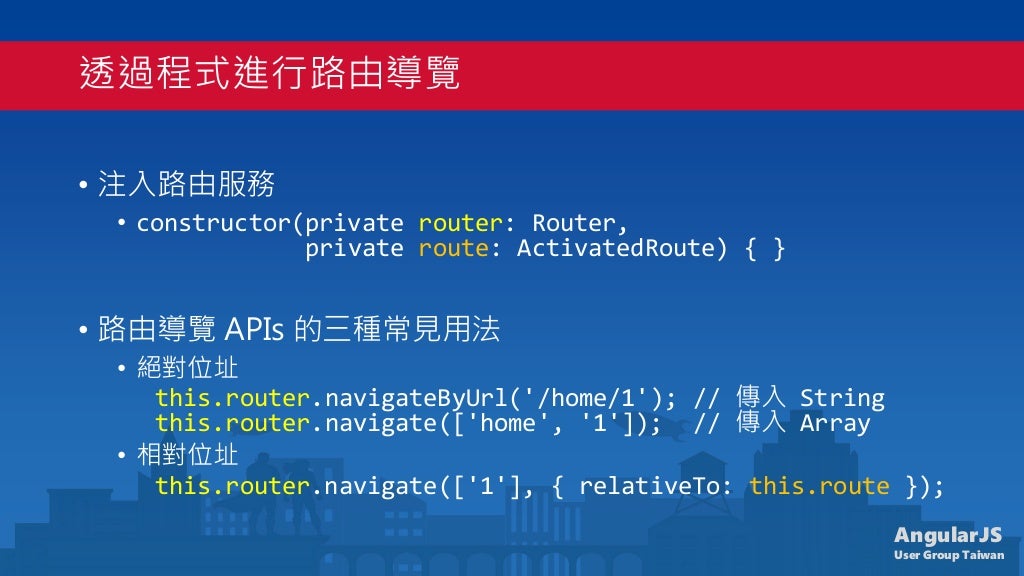 透過程式進行路由導覽

• 注入路由服務

• constructor(private router: Router,
              private route: ActivatedRoute) { }

• 路由導覽 APIs 的三種常見用法

• 絕對位址

this.router.navigateByUrl('/home/1'); // 傳入 String
this.router.navigate(['home', '1']);  // 傳入 Array

• 相對位址

this.router.navigate(['1'], { relativeTo: this.route });

AngularJS
User Group Taiwan